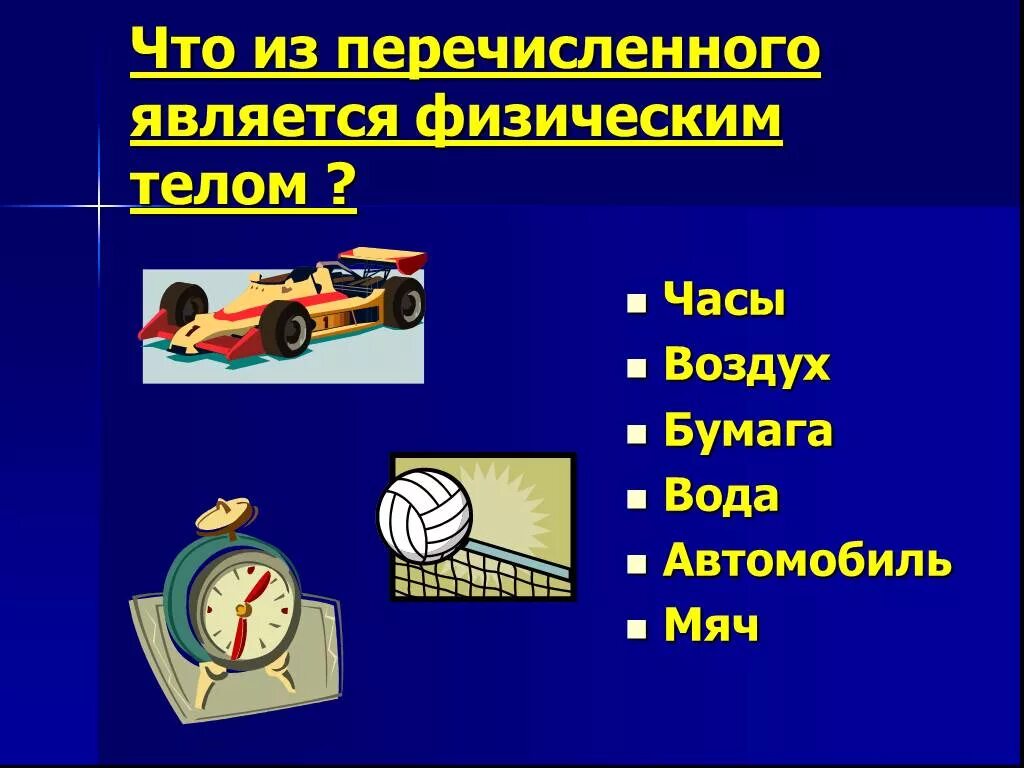 Что из перечисленного является физическим телом ?

- Часы
- Воздух
- Бумага
- Вода
- Автомобиль
- Мяч